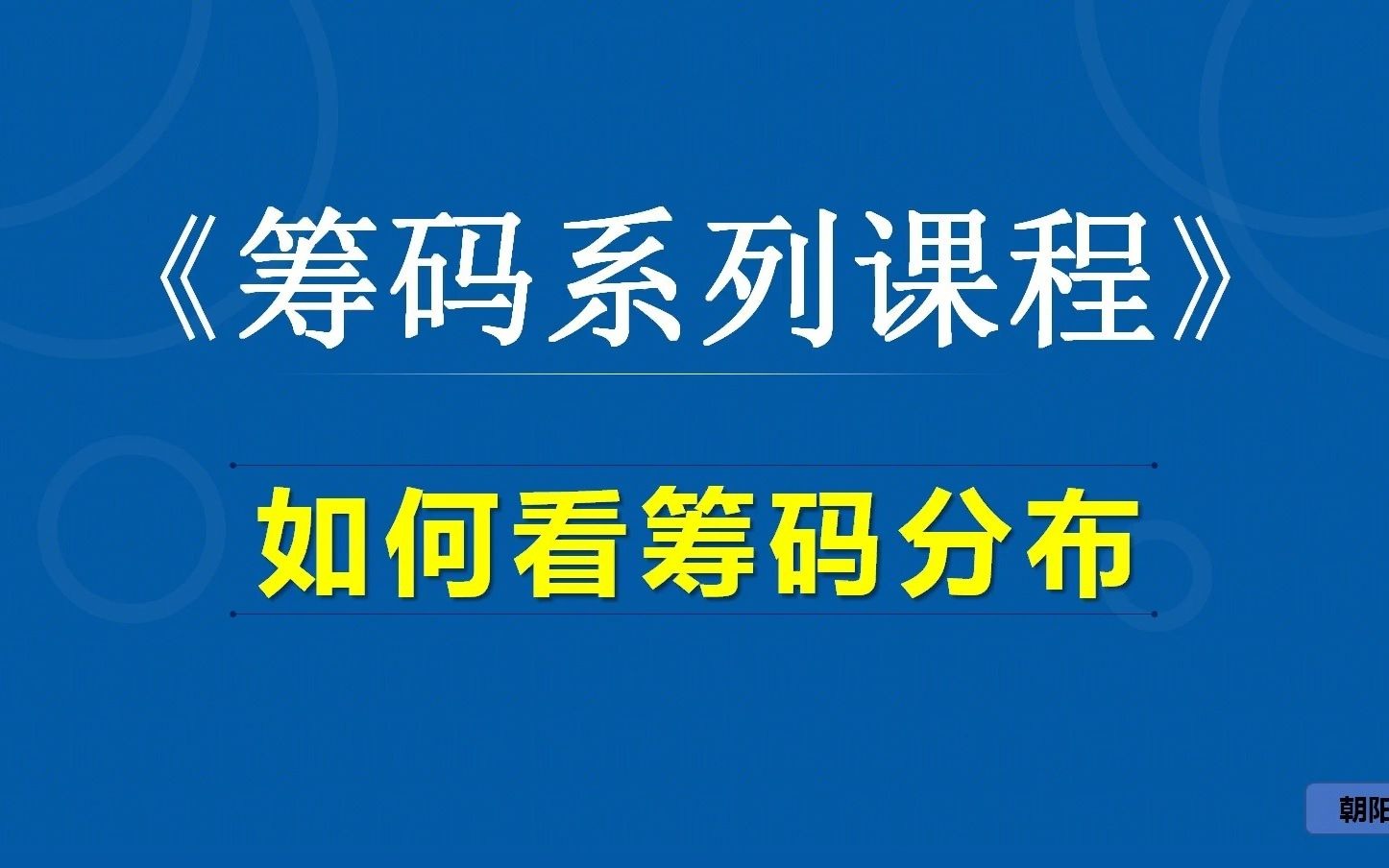 《筹码系列课程》

如何看筹码分布

朝阳